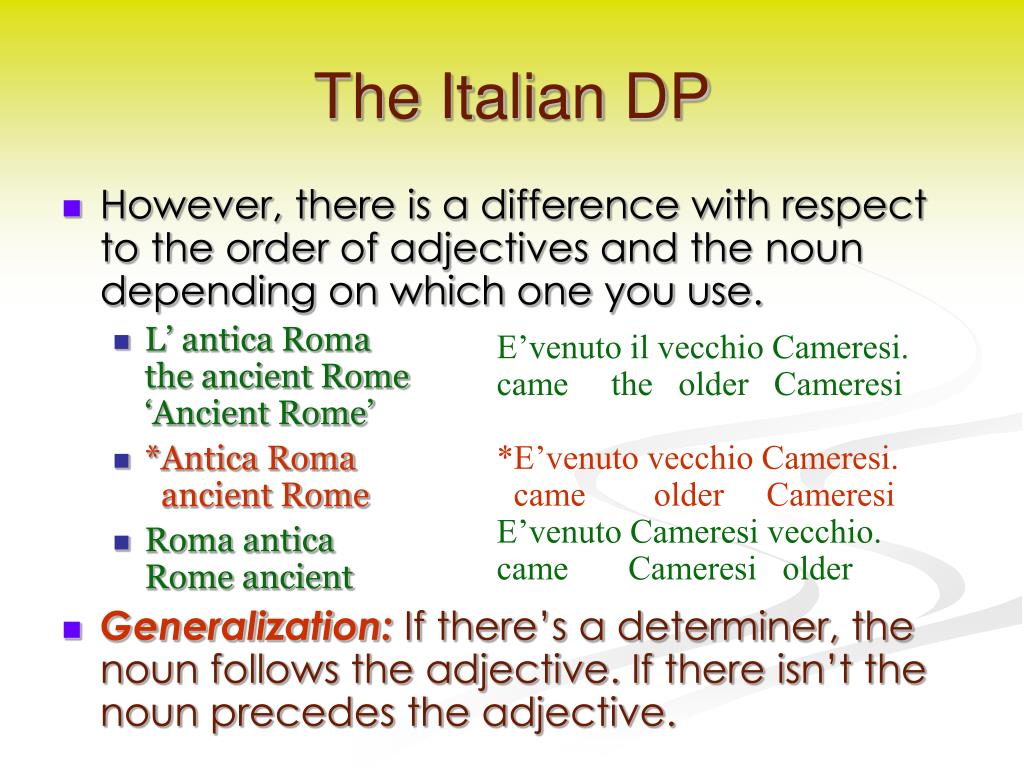 The Italian DP

However, there is a difference with respect to the order of adjectives and the noun depending on which one you use.

L' antica Roma
the ancient Rome
'Ancient Rome'

*Antica Roma
ancient Rome

Roma antica
Rome ancient

E'venuto il vecchio Cameresi.
came the older Cameresi

*E'venuto vecchio Cameresi.
came older Cameresi

E'venuto Cameresi vecchio.
came Cameresi older

Generalization: If there's a determiner, the noun follows the adjective. If there isn't the noun precedes the adjective.